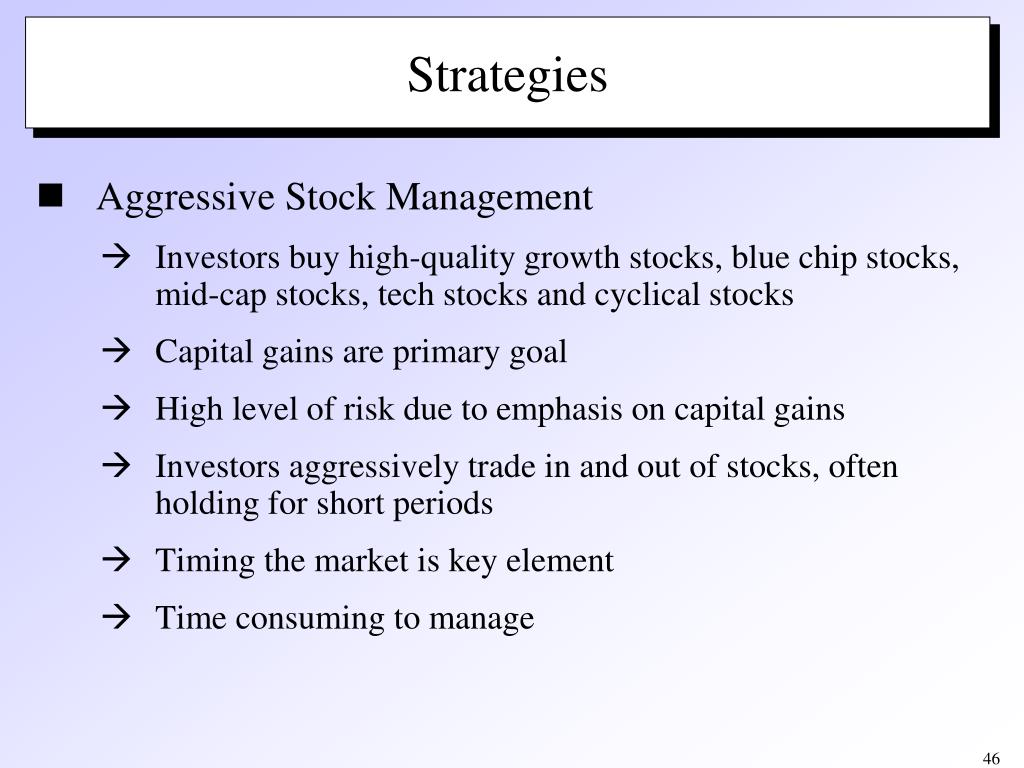 Strategies

■ Aggressive Stock Management

→ Investors buy high-quality growth stocks, blue chip stocks, mid-cap stocks, tech stocks and cyclical stocks

→ Capital gains are primary goal

→ High level of risk due to emphasis on capital gains

→ Investors aggressively trade in and out of stocks, often holding for short periods

→ Timing the market is key element

→ Time consuming to manage

46